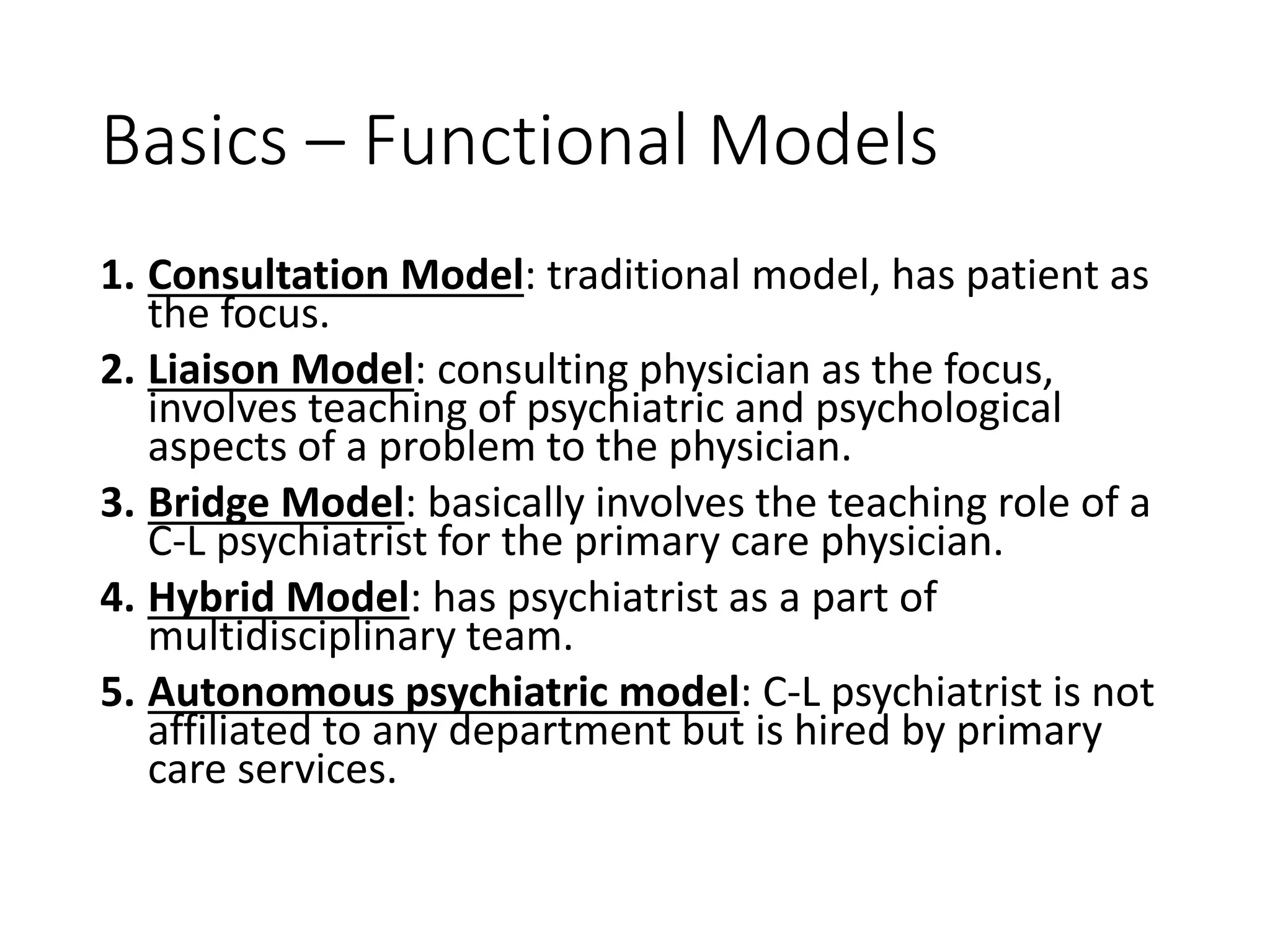 Basics – Functional Models

1. Consultation Model: traditional model, has patient as the focus.
2. Liaison Model: consulting physician as the focus, involves teaching of psychiatric and psychological aspects of a problem to the physician.
3. Bridge Model: basically involves the teaching role of a C-L psychiatrist for the primary care physician.
4. Hybrid Model: has psychiatrist as a part of multidisciplinary team.
5. Autonomous psychiatric model: C-L psychiatrist is not affiliated to any department but is hired by primary care services.